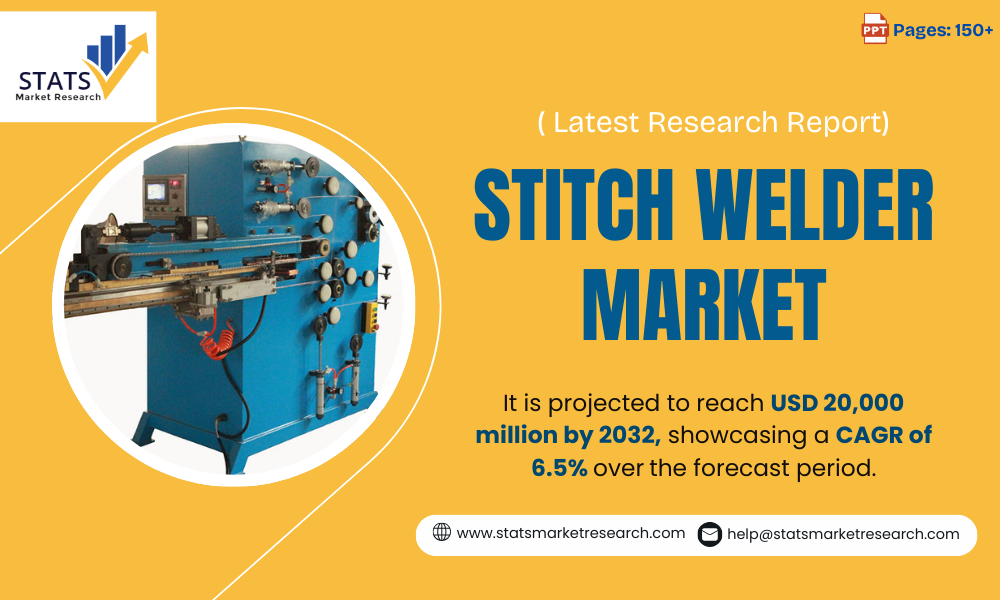 STATS
Market Research

PPT Pages: 150+

( Latest Research Report)

STITCH WELDER MARKET

It is projected to reach USD 20,000 million by 2032, showcasing a CAGR of 6.5% over the forecast period.

www.statsmarketresearch.com help@statsmarketresearch.com